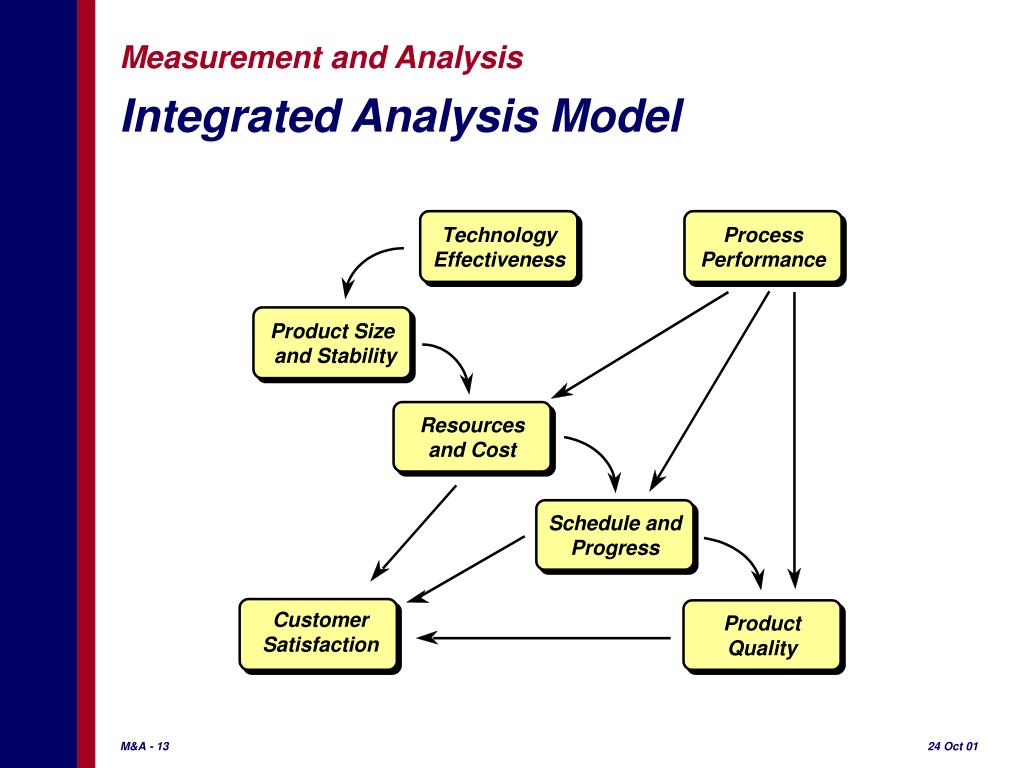 Measurement and Analysis

Integrated Analysis Model

Technology Effectiveness

Process Performance

Product Size and Stability

Resources and Cost

Schedule and Progress

Customer Satisfaction

Product Quality

M&A - 13

24 Oct 01